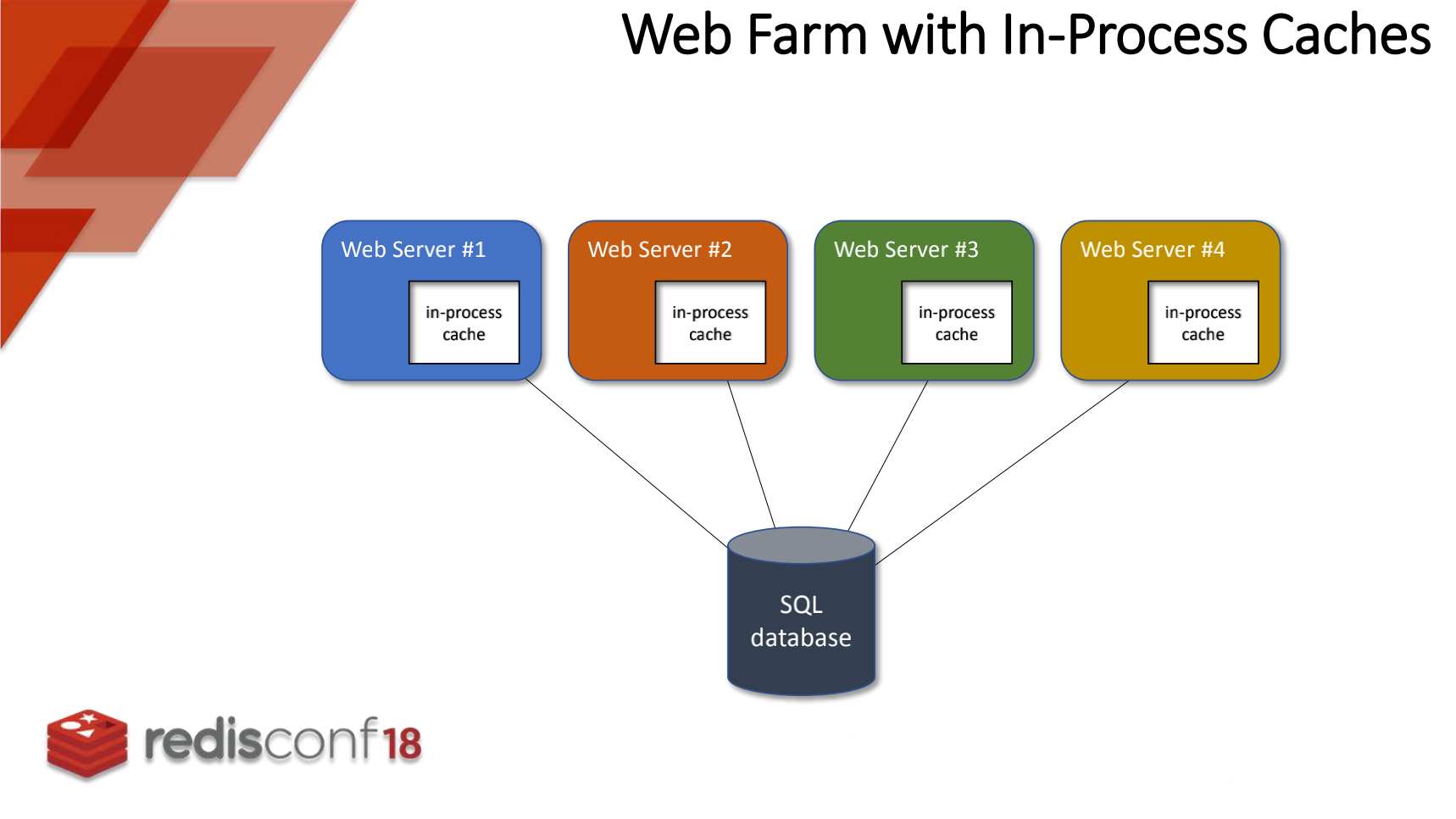 Web Farm with In-Process Caches

Web Server #1

in-process cache

Web Server #2

in-process cache

Web Server #3

in-process cache

Web Server #4

in-process cache

SQL database

redisconf18